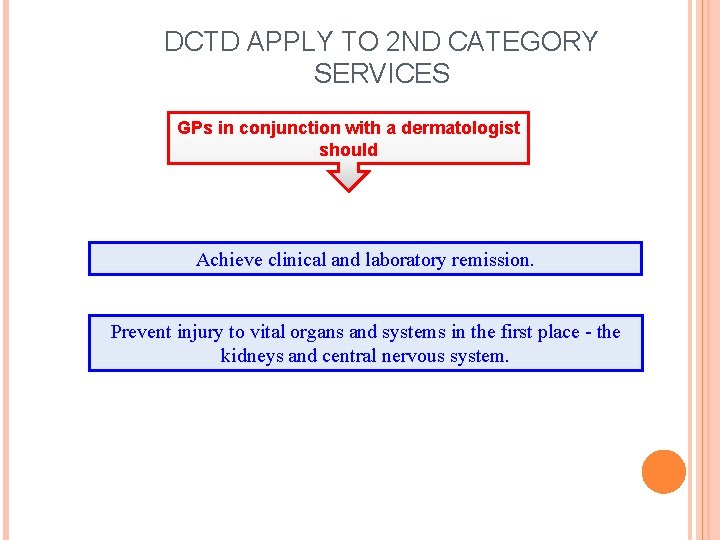 DCTD APPLY TO 2ND CATEGORY SERVICES

GPs in conjunction with a dermatologist should

Achieve clinical and laboratory remission.

Prevent injury to vital organs and systems in the first place - the kidneys and central nervous system.